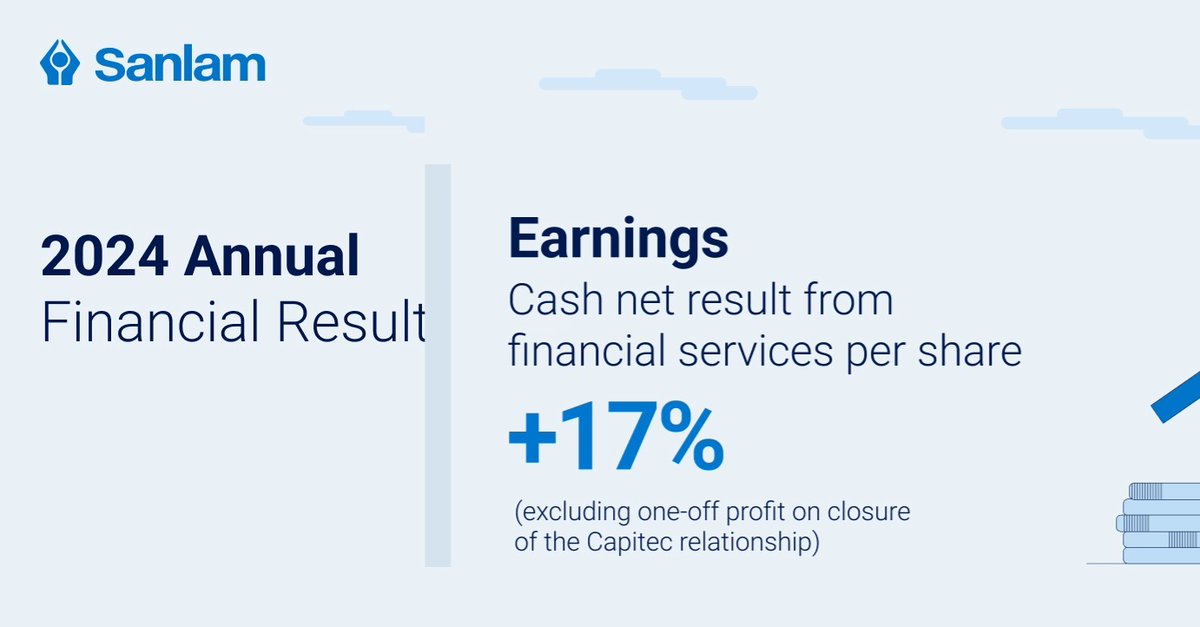 Sanlam

2024 Annual Financial Result

Earnings
Cash net result from financial services per share
+17%
(excluding one-off profit on closure of the Capitec relationship)